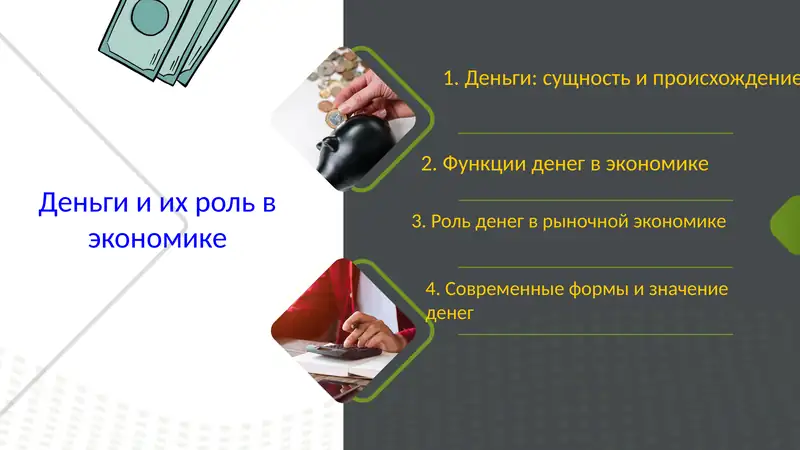 Деньги и их роль в экономике

1. Деньги: сущность и происхождение

2. Функции денег в экономике

3. Роль денег в рыночной экономике

4. Современные формы и значение денег